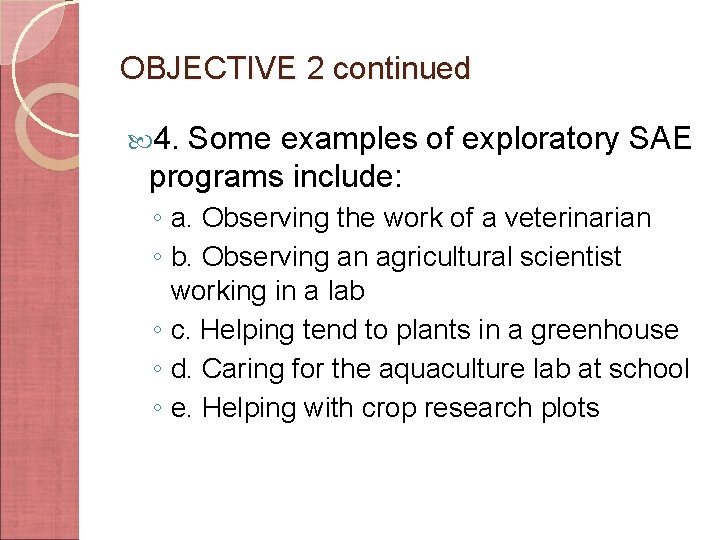 OBJECTIVE 2 continued

4. Some examples of exploratory SAE programs include:

◦ a. Observing the work of a veterinarian
◦ b. Observing an agricultural scientist working in a lab
◦ c. Helping tend to plants in a greenhouse
◦ d. Caring for the aquaculture lab at school
◦ e. Helping with crop research plots